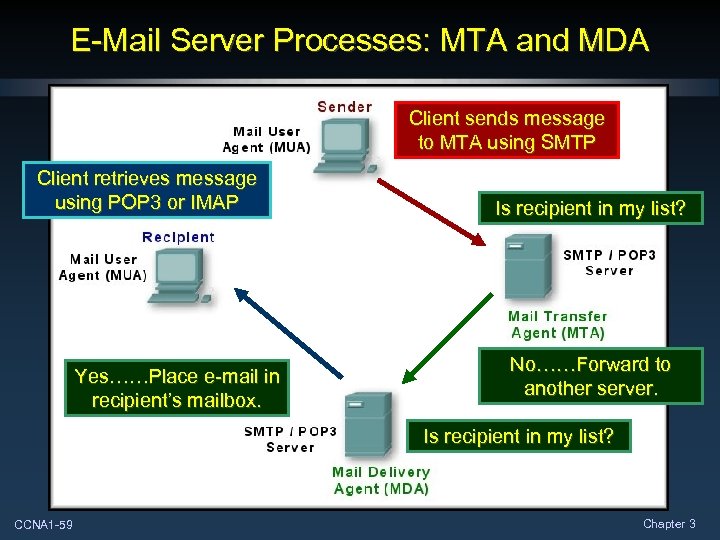 E-Mail Server Processes: MTA and MDA

Sender

Mail User Agent (MUA)

Client sends message to MTA using SMTP

Client retrieves message using POP3 or IMAP

Is recipient in my list?

Recipient

Mail User Agent (MUA)

SMTP / POP3 Server

Mail Transfer Agent (MTA)

No……Forward to another server.

Yes……Place e-mail in recipient's mailbox.

SMTP / POP3 Server

Is recipient in my list?

Mail Delivery Agent (MDA)

CCNA1-59

Chapter 3